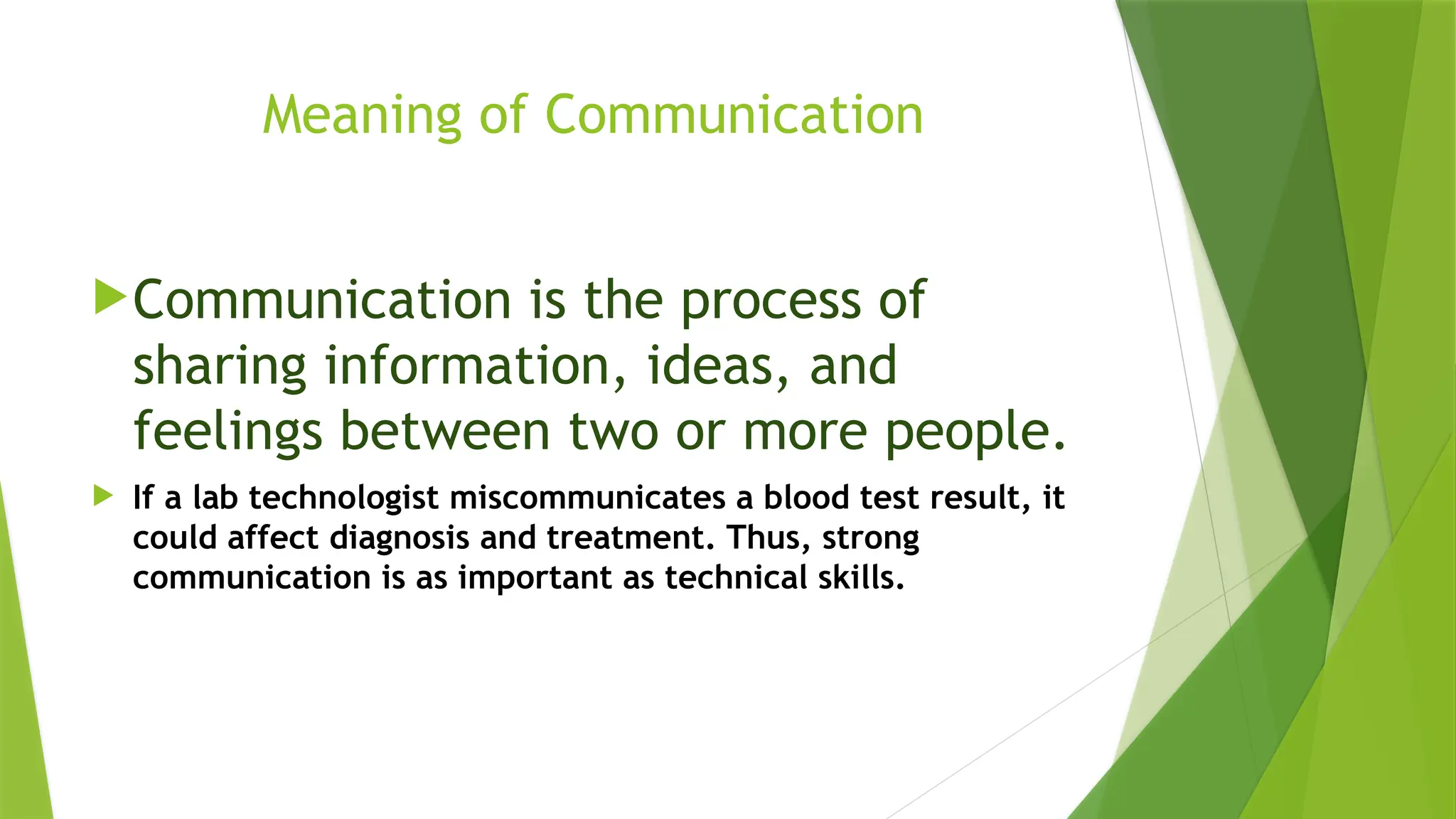 Meaning of Communication

Communication is the process of sharing information, ideas, and feelings between two or more people.

If a lab technologist miscommunicates a blood test result, it could affect diagnosis and treatment. Thus, strong communication is as important as technical skills.